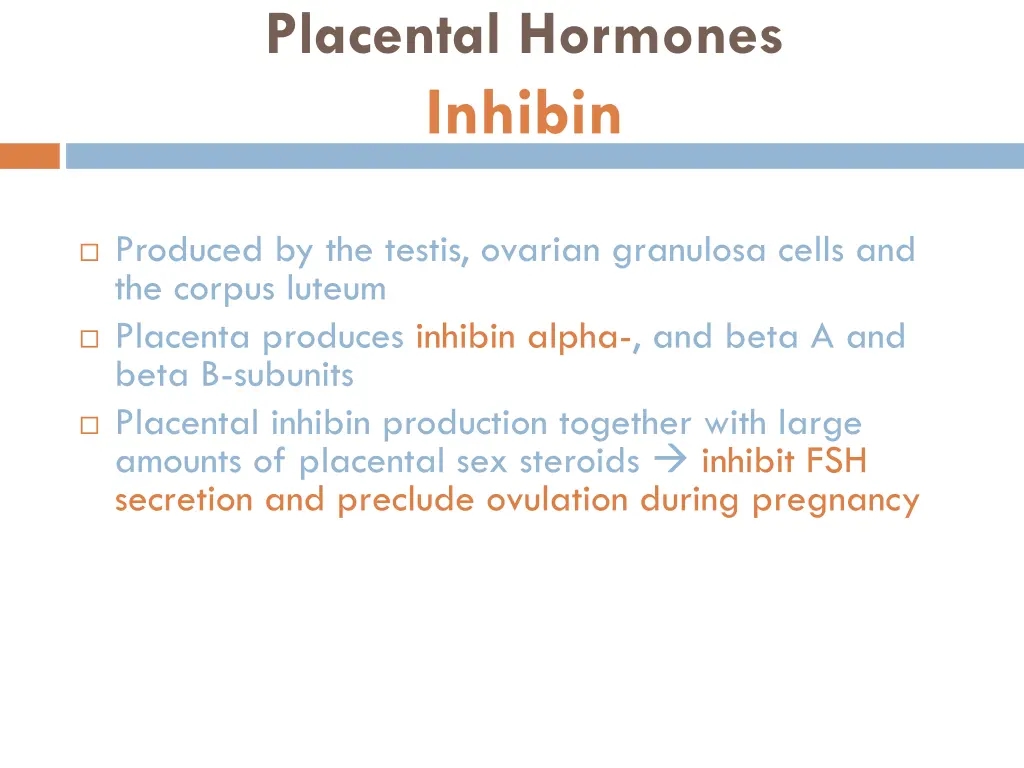 Placental Hormones
Inhibin

□ Produced by the testis, ovarian granulosa cells and the corpus luteum
□ Placenta produces inhibin alpha-, and beta A and beta B-subunits
□ Placental inhibin production together with large amounts of placental sex steroids → inhibit FSH secretion and preclude ovulation during pregnancy